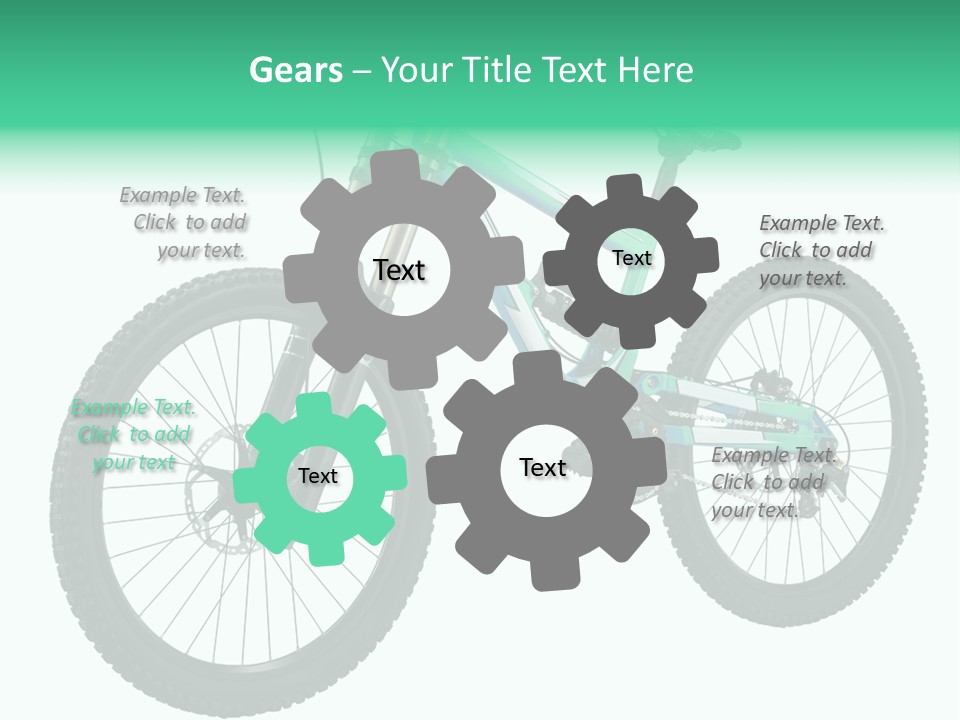 Gears – Your Title Text Here

Example Text. Click to add your text.

Text

Text

Example Text. Click to add your text.

Example Text. Click to add your text

Text

Text

Example Text. Click to add your text.